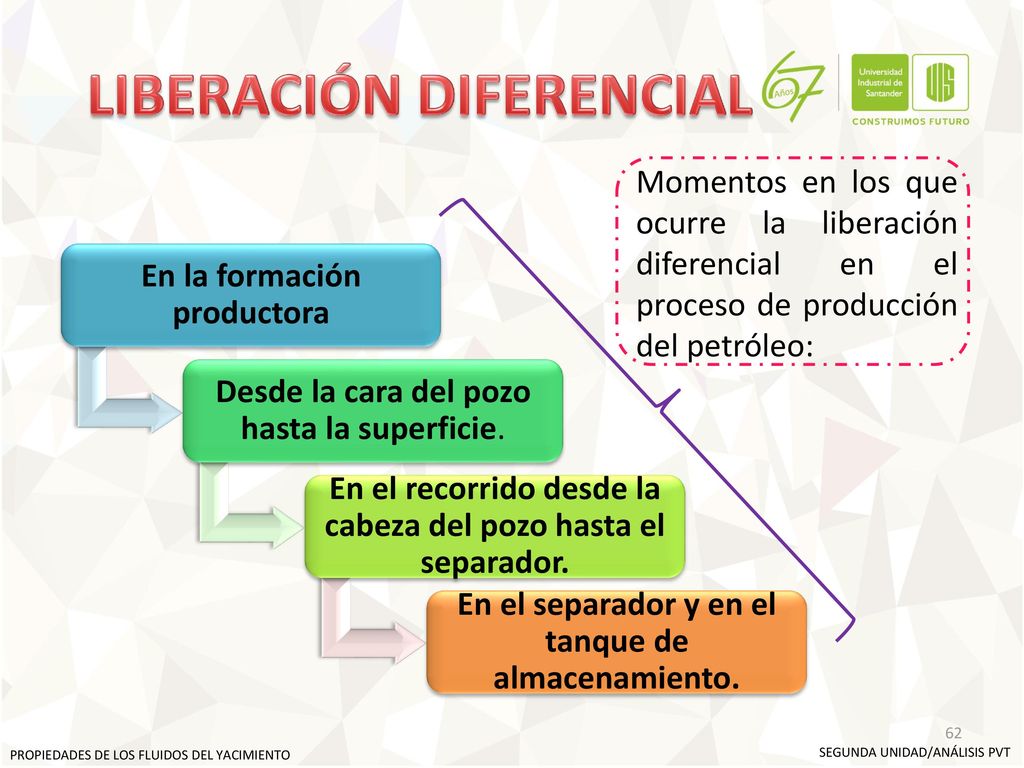 LIBERACIÓN DIFERENCIAL

67 Años

Universidad Industrial de Santander

UIS

CONSTRUIMOS FUTURO

Momentos en los que ocurre la liberación diferencial en el proceso de producción del petróleo:

En la formación productora

Desde la cara del pozo hasta la superficie.

En el recorrido desde la cabeza del pozo hasta el separador.

En el separador y en el tanque de almacenamiento.

62

PROPIEDADES DE LOS FLUIDOS DEL YACIMIENTO

SEGUNDA UNIDAD/ANÁLISIS PVT